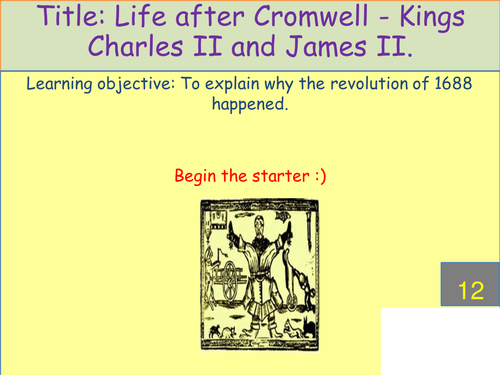 Title: Life after Cromwell - Kings Charles II and James II.

Learning objective: To explain why the revolution of 1688 happened.

Begin the starter :)

12